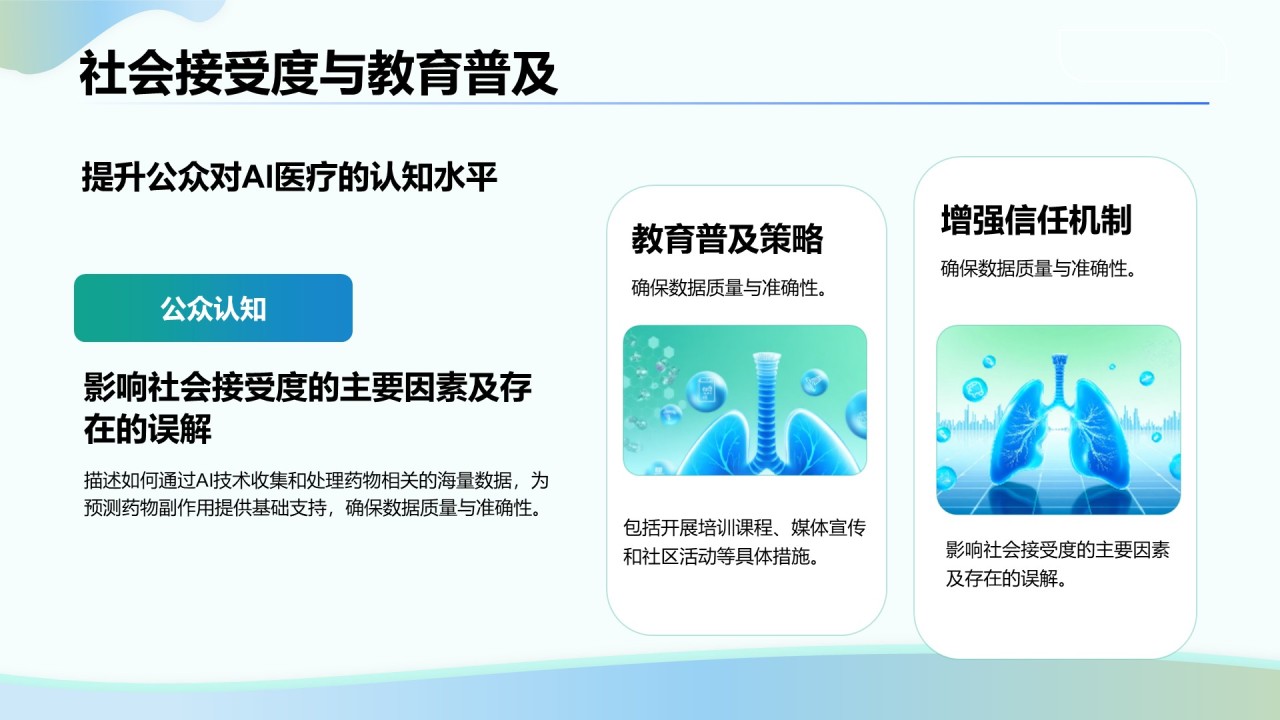 社会接受度与教育普及

提升公众对AI医疗的认知水平

公众认知

影响社会接受度的主要因素及存在的误解

描述如何通过AI技术收集和处理药物相关的海量数据，为预测药物副作用提供基础支持，确保数据质量与准确性。

教育普及策略

确保数据质量与准确性。

包括开展培训课程、媒体宣传和社区活动等具体措施。

增强信任机制

确保数据质量与准确性。

影响社会接受度的主要因素及存在的误解。